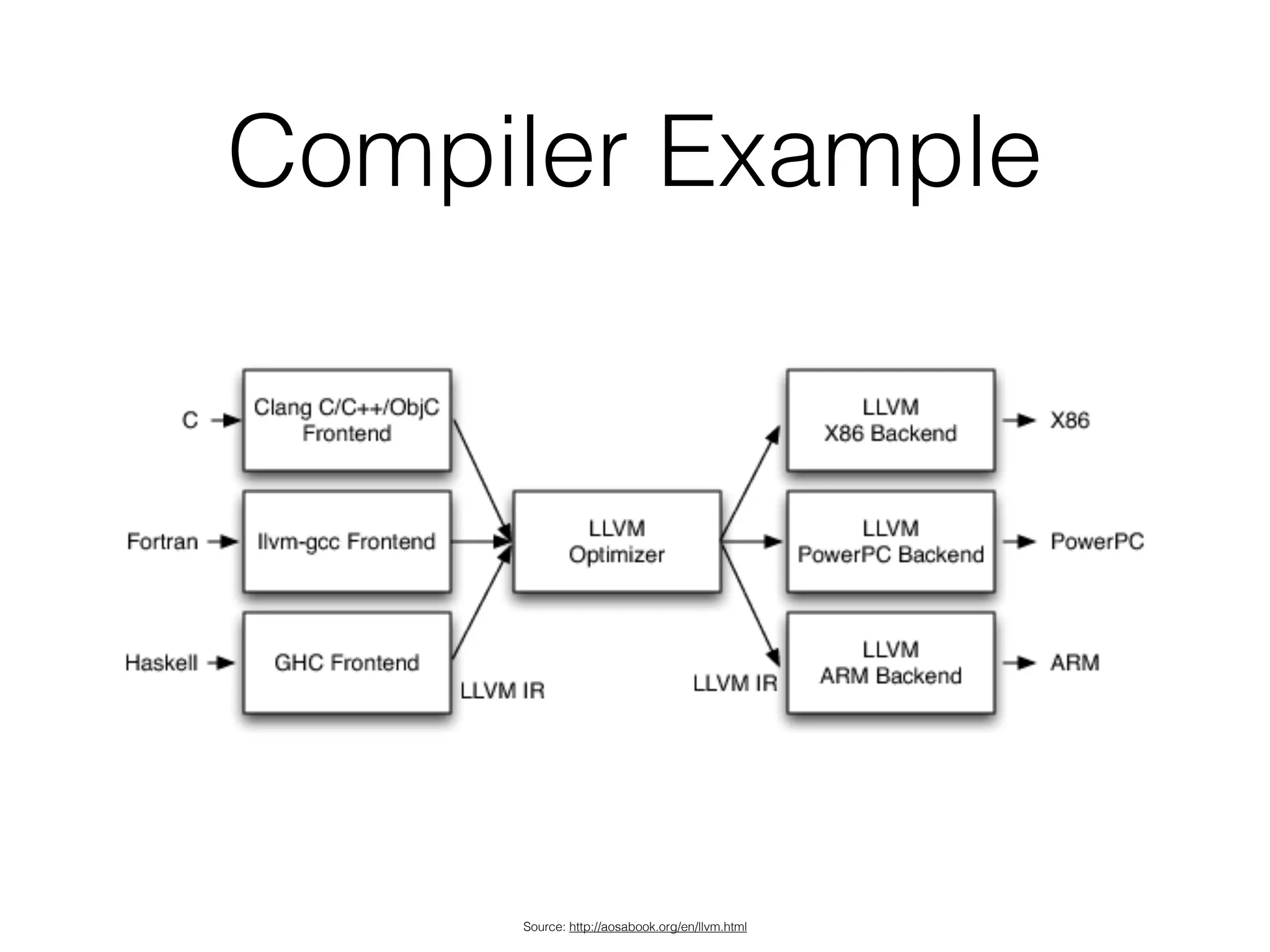 Compiler Example

C

Clang C/C++/ObjC Frontend

Fortran

llvm-gcc Frontend

Haskell

GHC Frontend

LLVM IR

LLVM Optimizer

LLVM IR

LLVM X86 Backend

X86

LLVM PowerPC Backend

PowerPC

LLVM ARM Backend

ARM

Source: http://aosabook.org/en/llvm.html